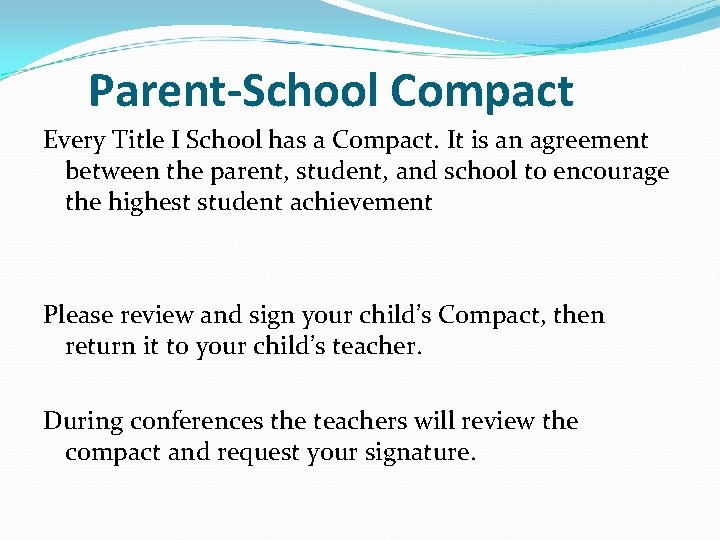 Parent-School Compact

Every Title I School has a Compact. It is an agreement between the parent, student, and school to encourage the highest student achievement

Please review and sign your child's Compact, then return it to your child's teacher.

During conferences the teachers will review the compact and request your signature.